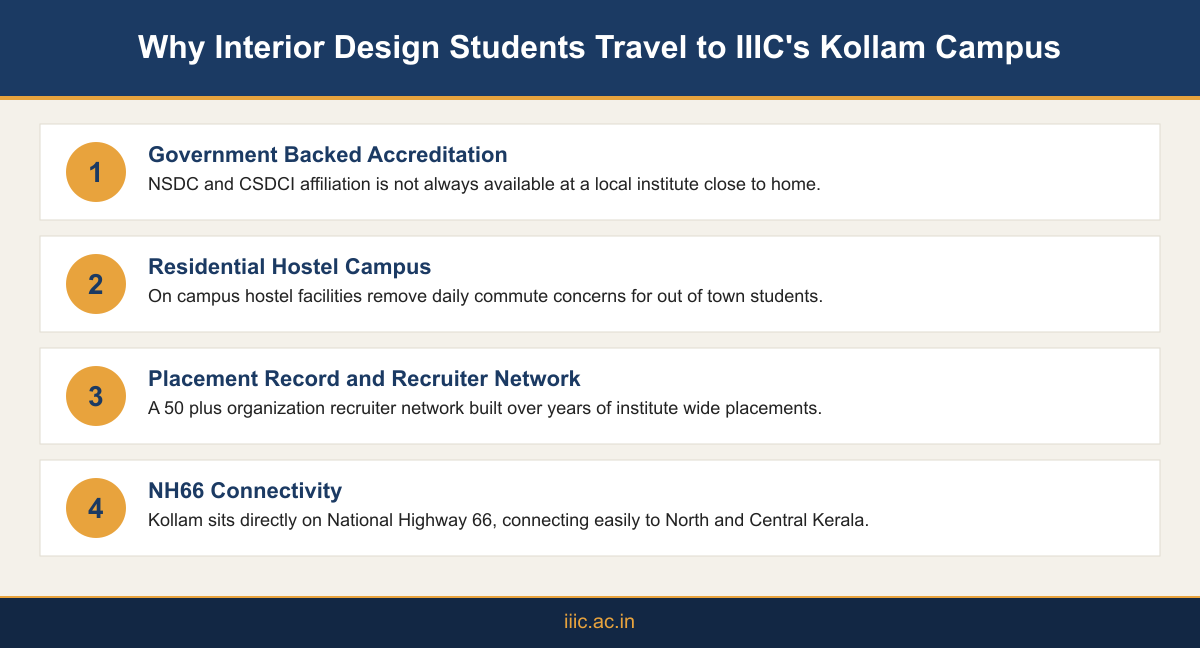 Why Interior Design Students Travel to IIIC's Kollam Campus

1

Government Backed Accreditation

NSDC and CSDCI affiliation is not always available at a local institute close to home.

2

Residential Hostel Campus

On campus hostel facilities remove daily commute concerns for out of town students.

3

Placement Record and Recruiter Network

A 50 plus organization recruiter network built over years of institute wide placements.

4

NH66 Connectivity

Kollam sits directly on National Highway 66, connecting easily to North and Central Kerala.

iiic.ac.in